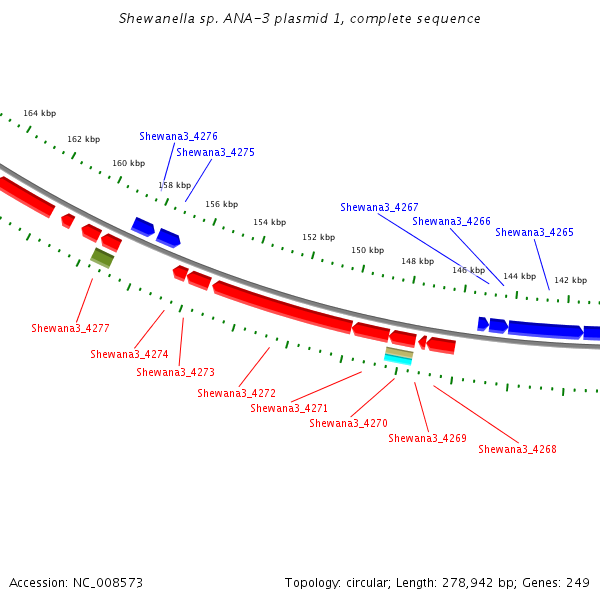 Shewanella sp. ANA-3 plasmid 1, complete sequence

164 kbp
162 kbp
160 kbp
158 kbp
156 kbp
154 kbp
152 kbp
150 kbp
148 kbp
146 kbp
144 kbp
142 kbp

Shewana3_4276
Shewana3_4275
Shewana3_4267
Shewana3_4266
Shewana3_4265

Shewana3_4277
Shewana3_4274
Shewana3_4273
Shewana3_4272
Shewana3_4271
Shewana3_4270
Shewana3_4269
Shewana3_4268

Accession: NC_008573

Topology: circular; Length: 278,942 bp; Genes: 249